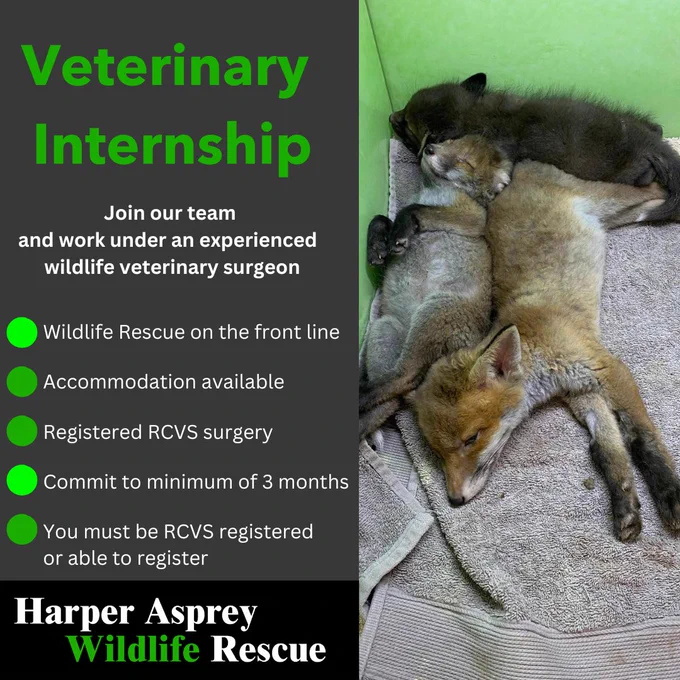 Veterinary Internship

Join our team and work under an experienced wildlife veterinary surgeon

• Wildlife Rescue on the front line
• Accommodation available
• Registered RCVS surgery
• Commit to minimum of 3 months
• You must be RCVS registered or able to register

Harper Asprey
Wildlife Rescue